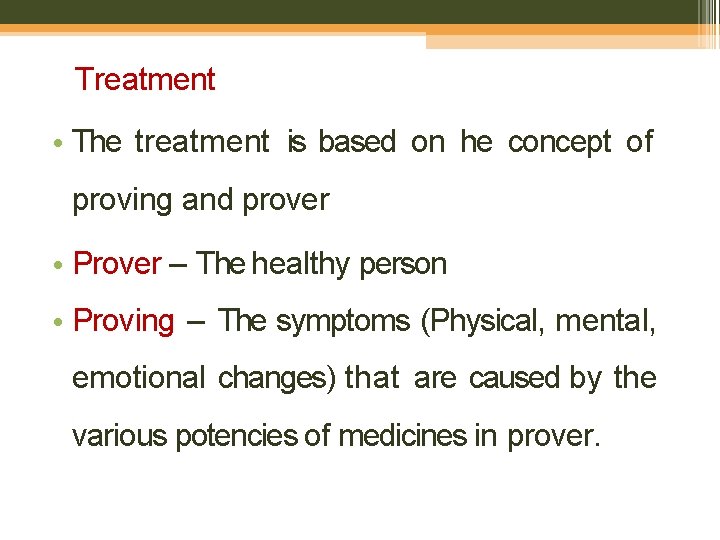 Treatment

• The treatment is based on he concept of proving and prover

• Prover – The healthy person

• Proving – The symptoms (Physical, mental, emotional changes) that are caused by the various potencies of medicines in prover.